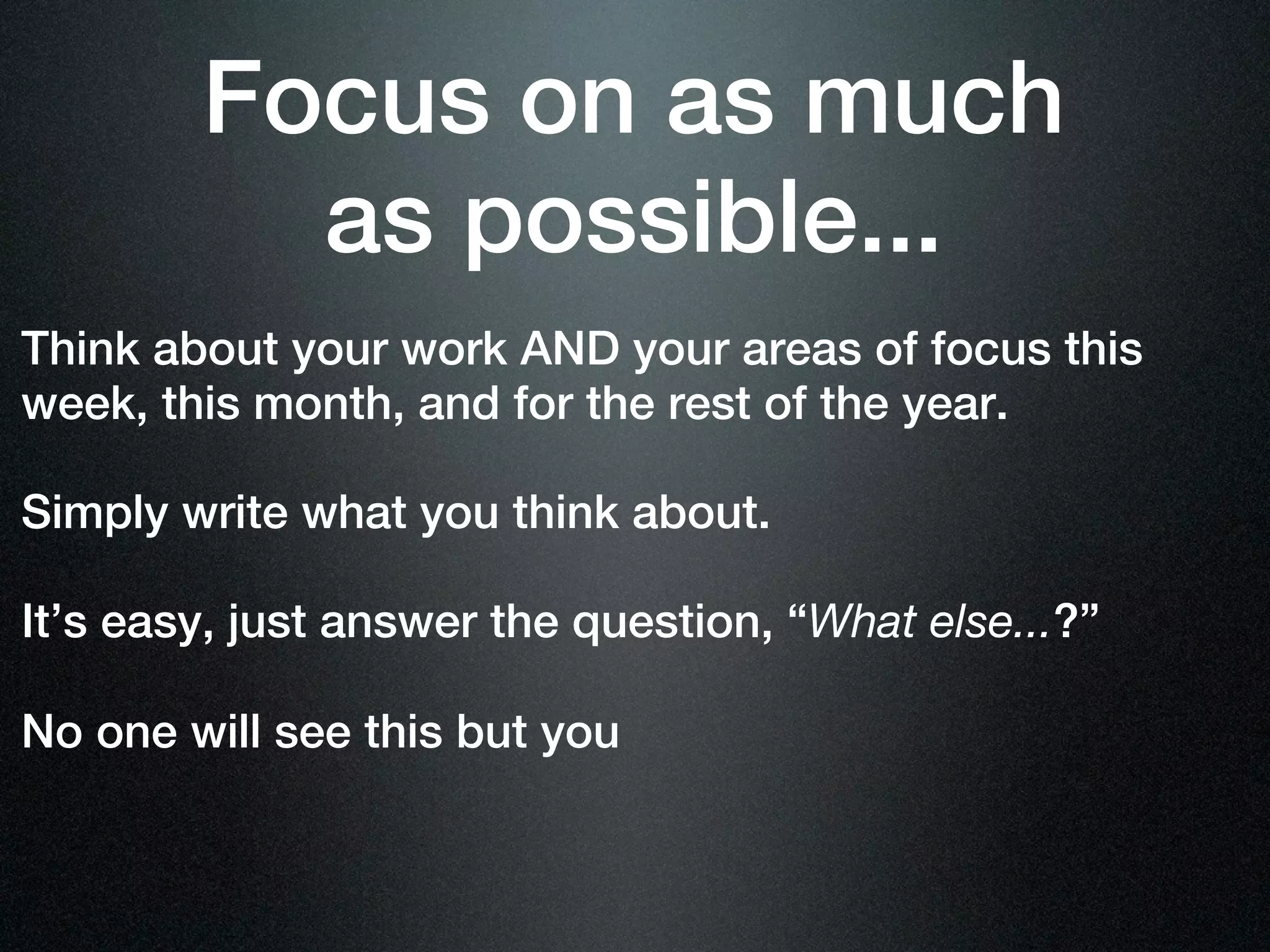 Focus on as much as possible...

Think about your work AND your areas of focus this week, this month, and for the rest of the year.

Simply write what you think about.

It’s easy, just answer the question, “What else...?”

No one will see this but you